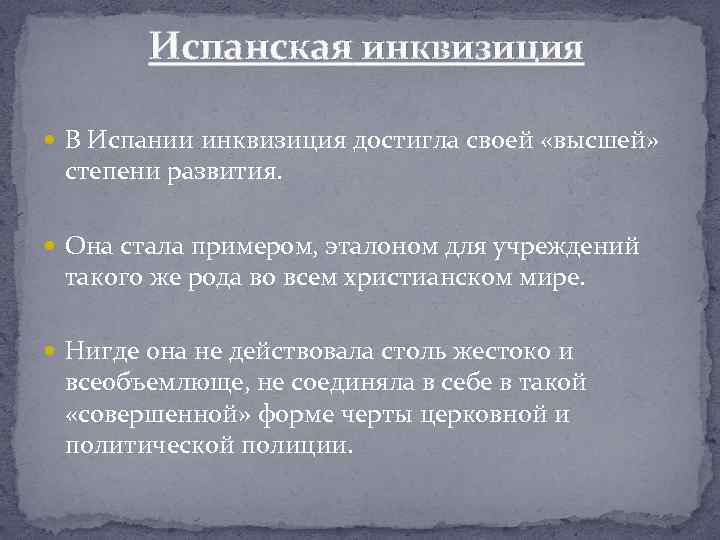 Испанская инквизиция

В Испании инквизиция достигла своей «высшей» степени развития.

Она стала примером, эталоном для учреждений такого же рода во всем христианском мире.

Нигде она не действовала столь жестоко и всеобъемлюще, не соединяла в себе в такой «совершенной» форме черты церковной и политической полиции.